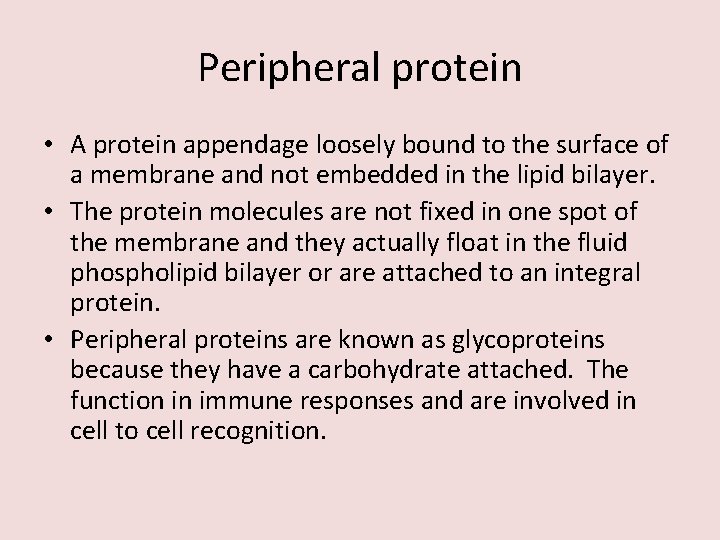 Peripheral protein

• A protein appendage loosely bound to the surface of a membrane and not embedded in the lipid bilayer.
• The protein molecules are not fixed in one spot of the membrane and they actually float in the fluid phospholipid bilayer or are attached to an integral protein.
• Peripheral proteins are known as glycoproteins because they have a carbohydrate attached. The function in immune responses and are involved in cell to cell recognition.